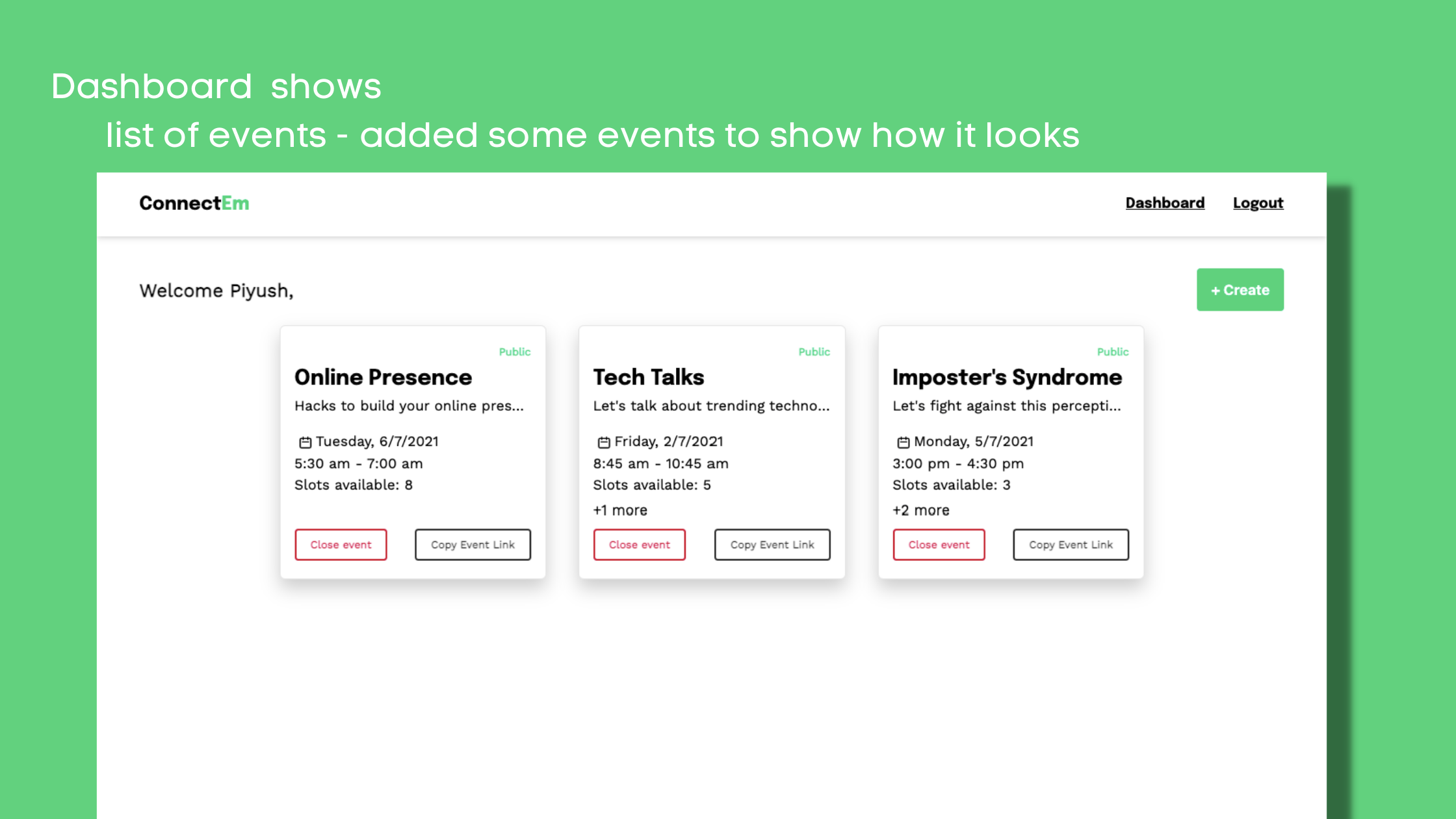 Dashboard shows
list of events - added some events to show how it looks

ConnectEm

Dashboard Logout

Welcome Piyush,

+ Create

Public
Online Presence
Hacks to build your online pres...
Tuesday, 6/7/2021
5:30 am - 7:00 am
Slots available: 8
Close event
Copy Event Link

Public
Tech Talks
Let's talk about trending techno...
Friday, 2/7/2021
8:45 am - 10:45 am
Slots available: 5
+1 more
Close event
Copy Event Link

Public
Imposter's Syndrome
Let's fight against this percepti...
Monday, 5/7/2021
3:00 pm - 4:30 pm
Slots available: 3
+2 more
Close event
Copy Event Link